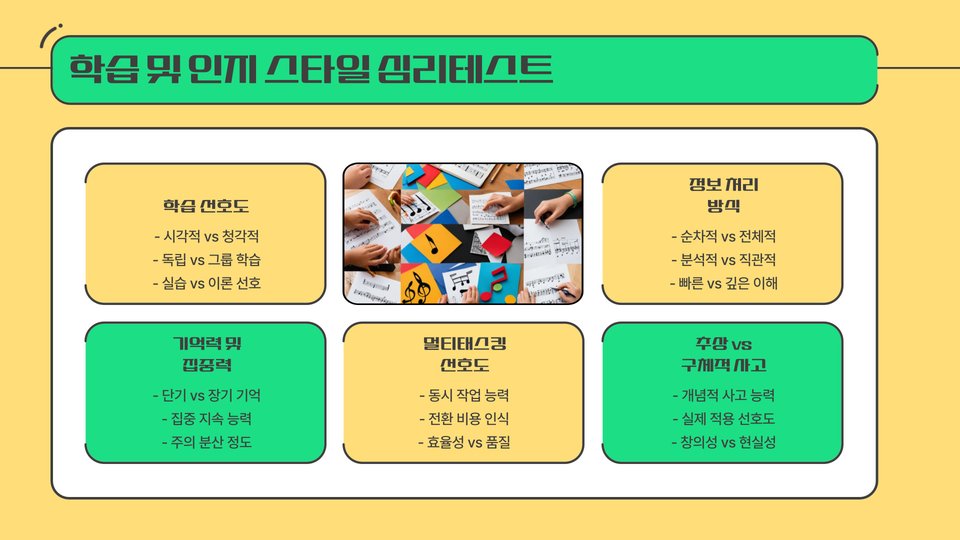 학습 및 인지 스타일 심리테스트

학습 선호도

- 시각적 vs 청각적
- 독립 vs 그룹 학습
- 실습 vs 이론 선호

정보 처리 방식

- 순차적 vs 전체적
- 분석적 vs 직관적
- 빠른 vs 깊은 이해

기억력 및 집중력

- 단기 vs 장기 기억
- 집중 지속 능력
- 주의 분산 정도

멀티태스킹 선호도

- 동시 작업 능력
- 전환 비용 인식
- 효율성 vs 품질

추상 vs 구체적 사고

- 개념적 사고 능력
- 실제 적용 선호도
- 창의성 vs 현실성